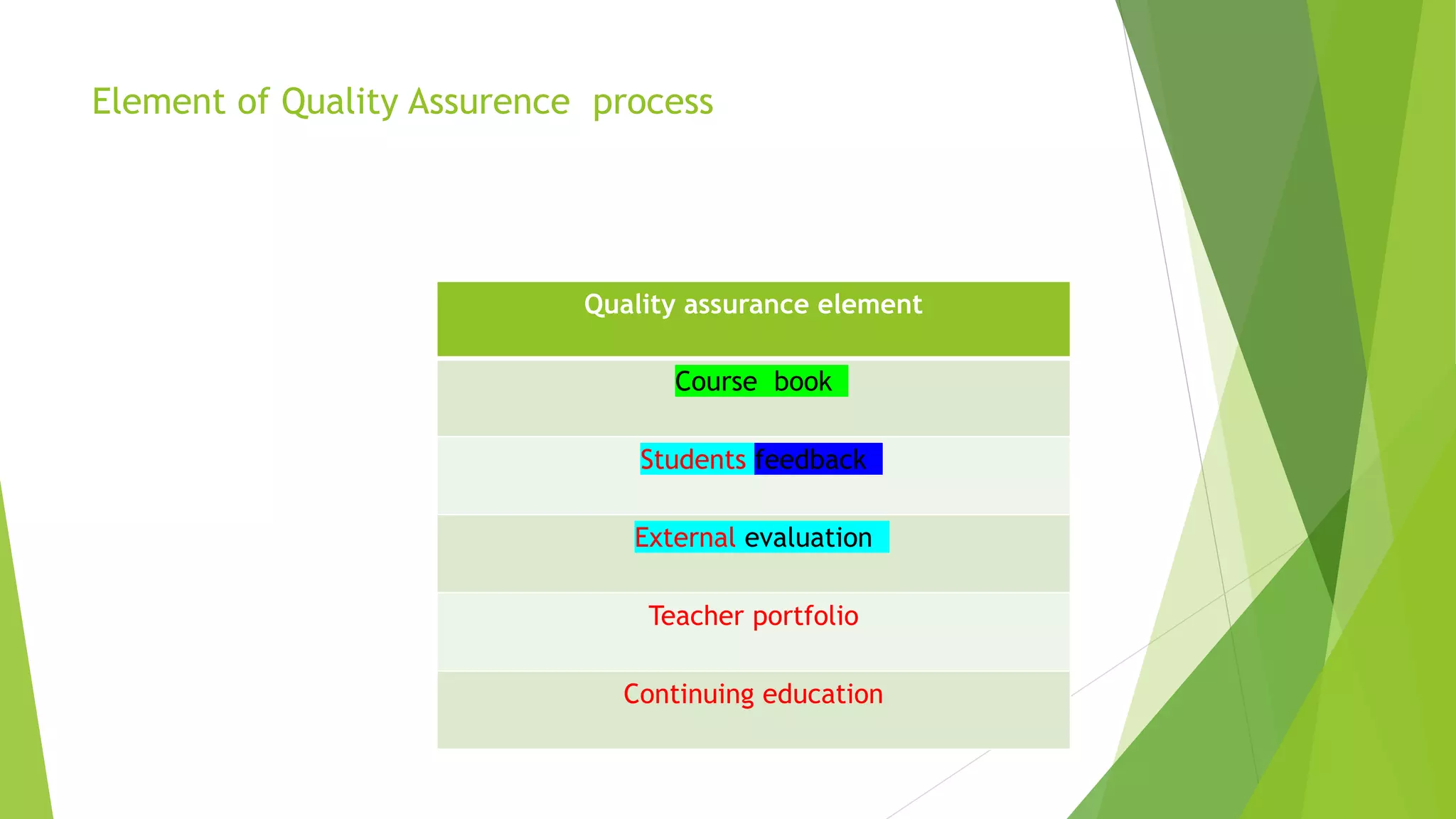 Element of Quality Assurence process

| Quality assurance element |
|---|
| Course book |
| Students feedback |
| External evaluation |
| Teacher portfolio |
| Continuing education |